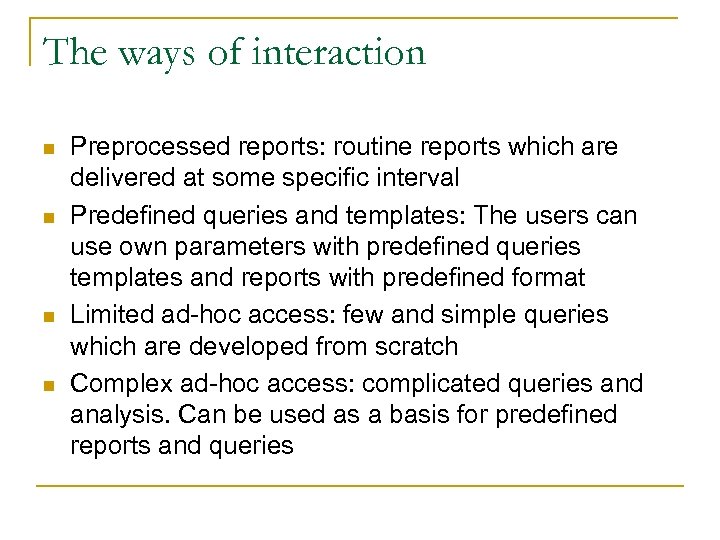 The ways of interaction

- Preprocessed reports: routine reports which are delivered at some specific interval
- Predefined queries and templates: The users can use own parameters with predefined queries templates and reports with predefined format
- Limited ad-hoc access: few and simple queries which are developed from scratch
- Complex ad-hoc access: complicated queries and analysis. Can be used as a basis for predefined reports and queries